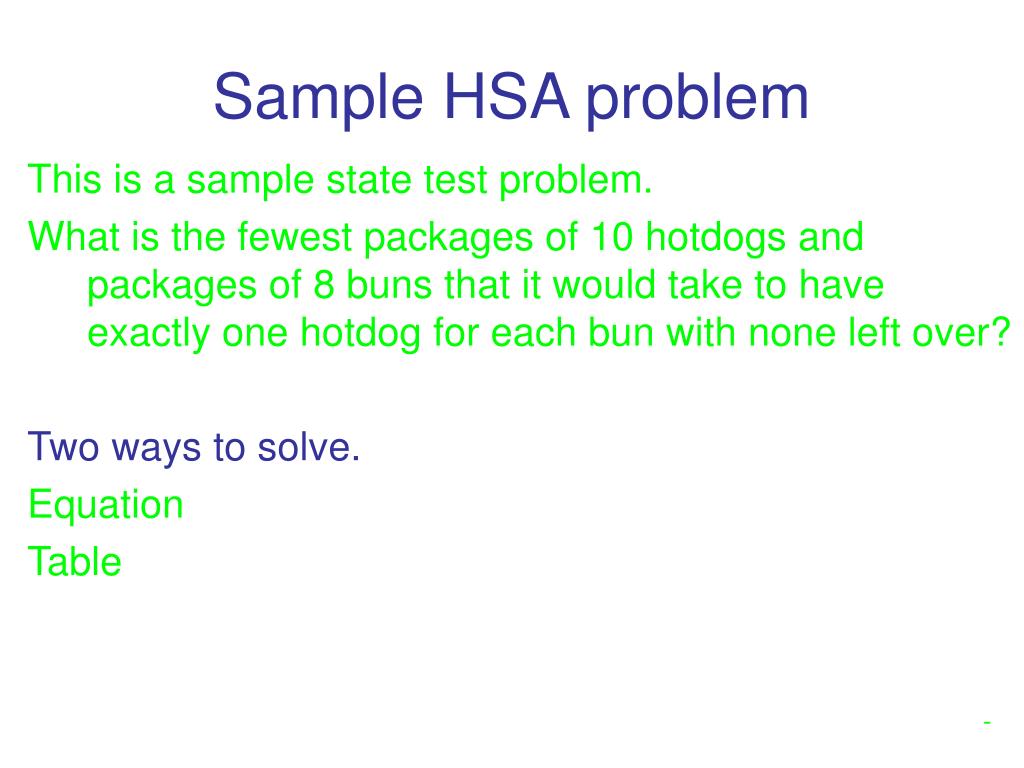 Sample HSA problem

This is a sample state test problem.

What is the fewest packages of 10 hotdogs and packages of 8 buns that it would take to have exactly one hotdog for each bun with none left over?

Two ways to solve.

Equation

Table

-